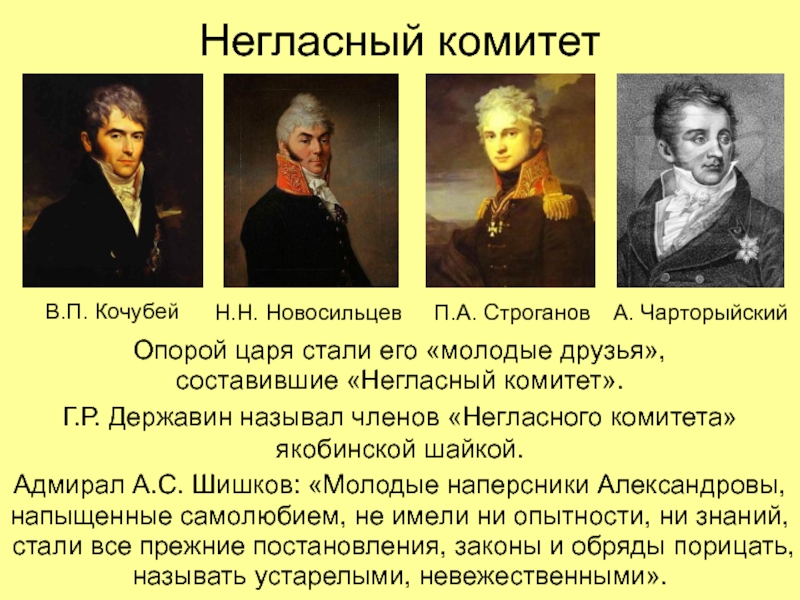 Негласный комитет

В.П. Кочубей

Н.Н. Новосильцев

П.А. Строганов

А. Чарторыйский

Опорой царя стали его «молодые друзья», составившие «Негласный комитет».

Г.Р. Державин называл членов «Негласного комитета» якобинской шайкой.

Адмирал А.С. Шишков: «Молодые наперсники Александровы, напыщенные самолюбием, не имели ни опытности, ни знаний, стали все прежние постановления, законы и обряды порицать, называть устарелыми, невежественными».